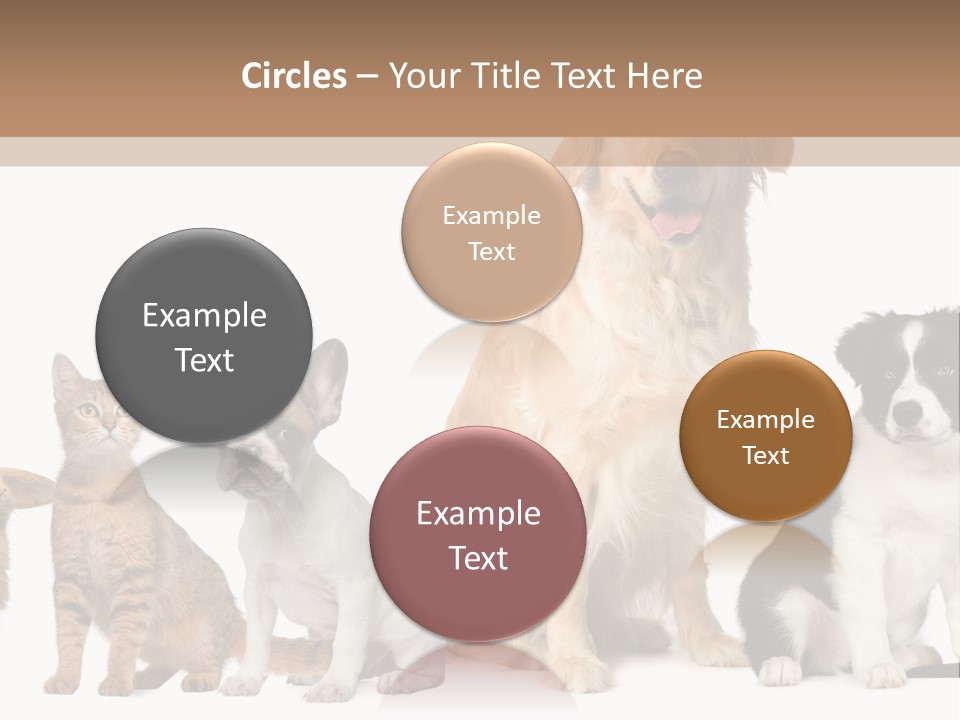 Circles – Your Title Text Here

Example Text

Example Text

Example Text

Example Text